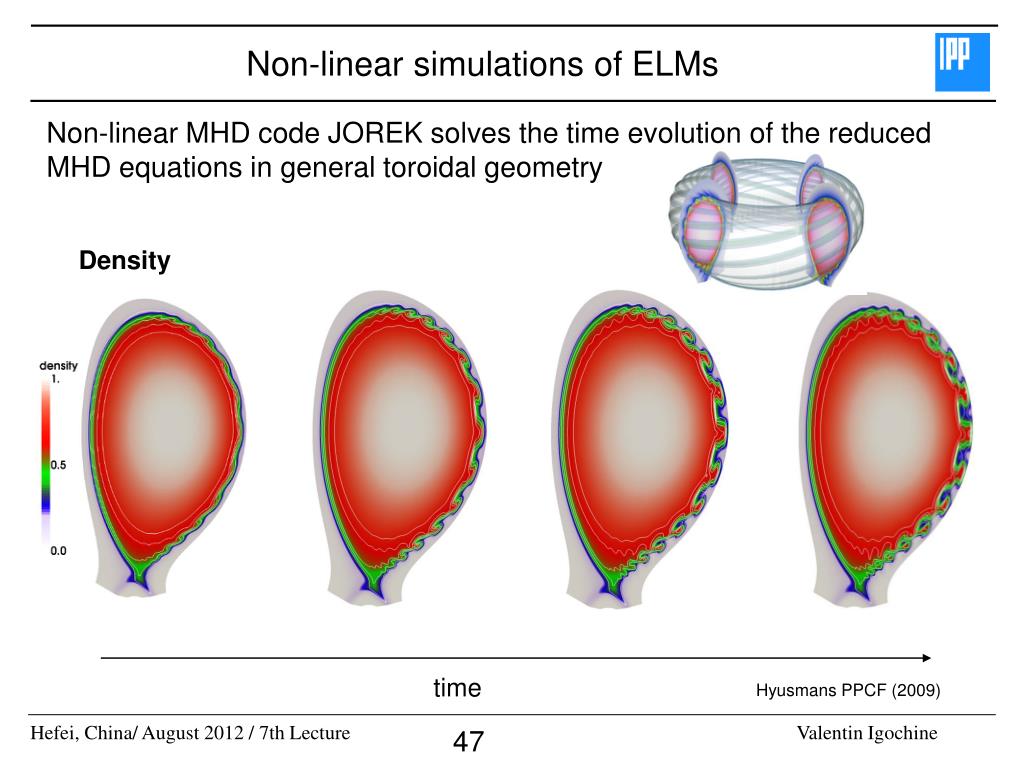 Non-linear simulations of ELMs

IPP

Non-linear MHD code JOREK solves the time evolution of the reduced MHD equations in general toroidal geometry

Density

density
1.
0.5
0.0

time

Hyusmans PPCF (2009)

Hefei, China/ August 2012 / 7th Lecture

47

Valentin Igochine